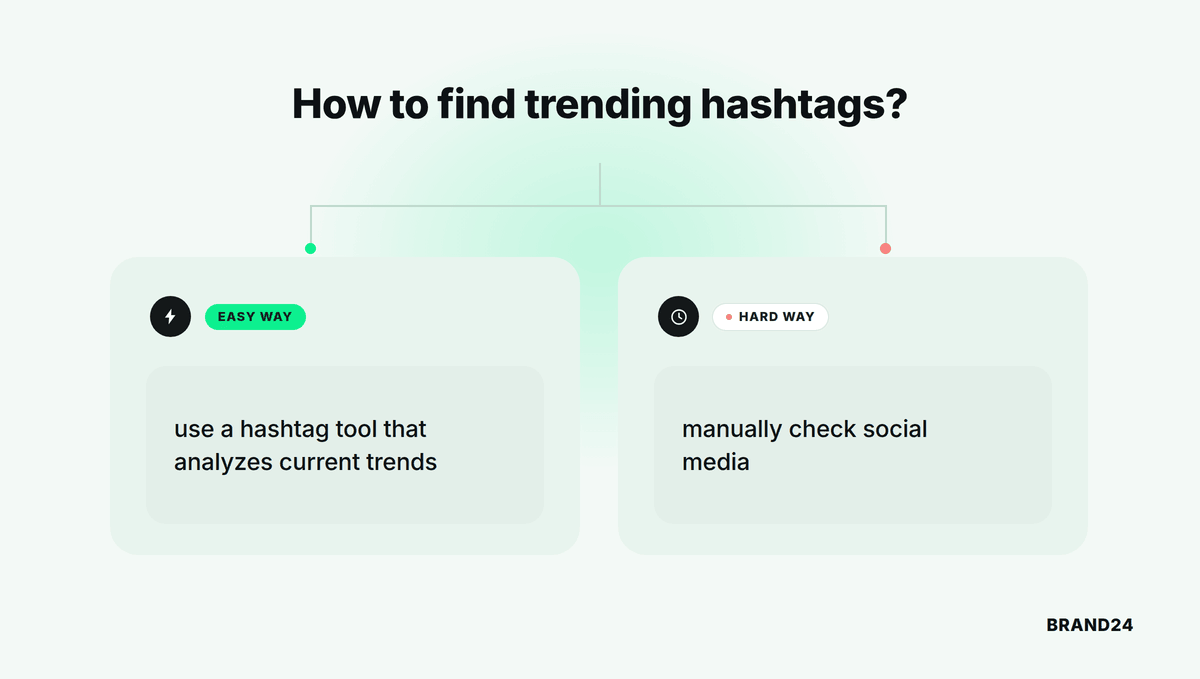 How to find trending hashtags?

EASY WAY

use a hashtag tool that analyzes current trends

HARD WAY

manually check social media

BRAND24